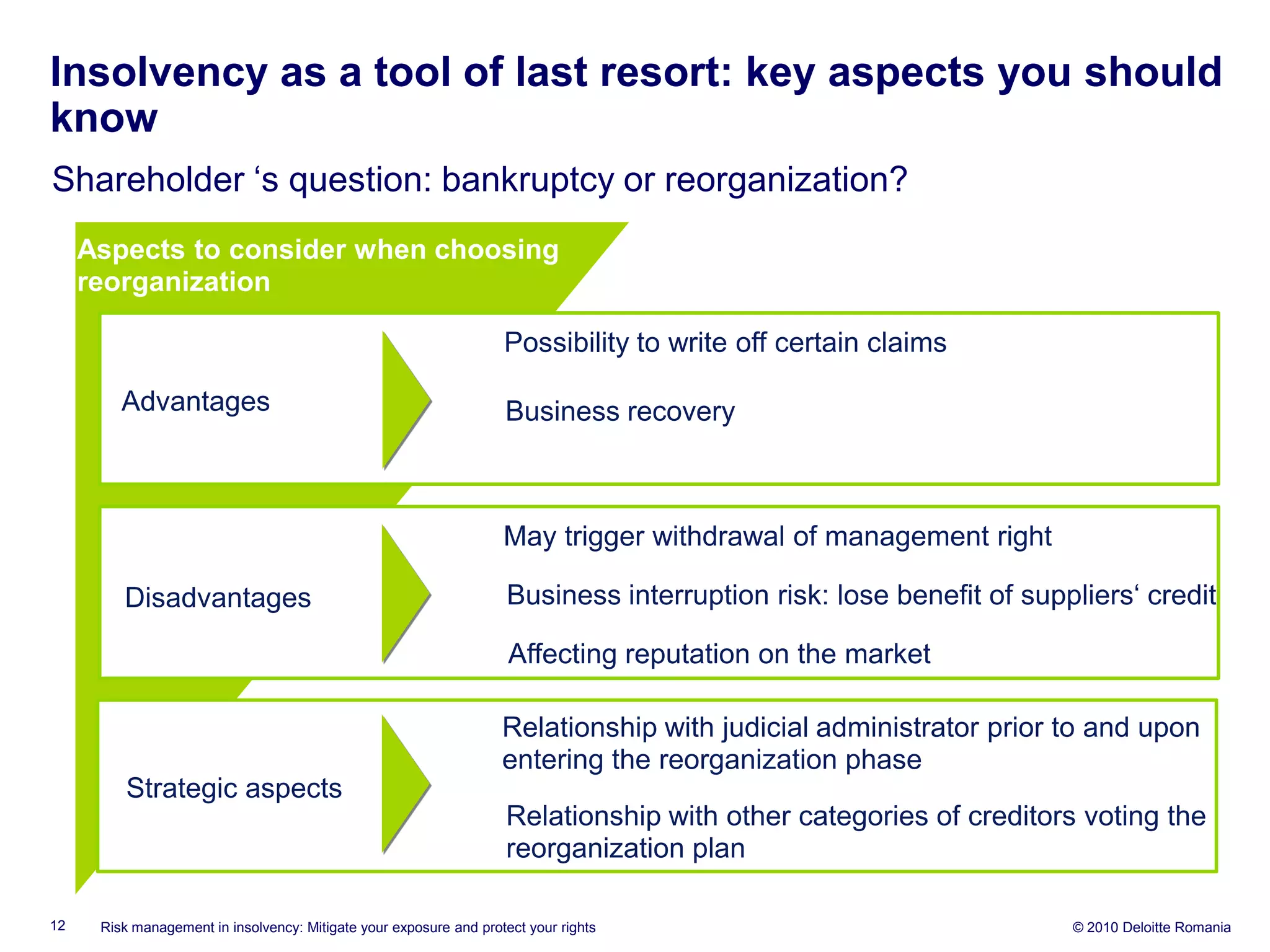 Insolvency as a tool of last resort: key aspects you should know

Shareholder ‘s question: bankruptcy or reorganization?

Aspects to consider when choosing reorganization

Advantages

Possibility to write off certain claims

Business recovery

Disadvantages

May trigger withdrawal of management right

Business interruption risk: lose benefit of suppliers‘ credit

Affecting reputation on the market

Strategic aspects

Relationship with judicial administrator prior to and upon entering the reorganization phase

Relationship with other categories of creditors voting the reorganization plan

12 Risk management in insolvency: Mitigate your exposure and protect your rights © 2010 Deloitte Romania